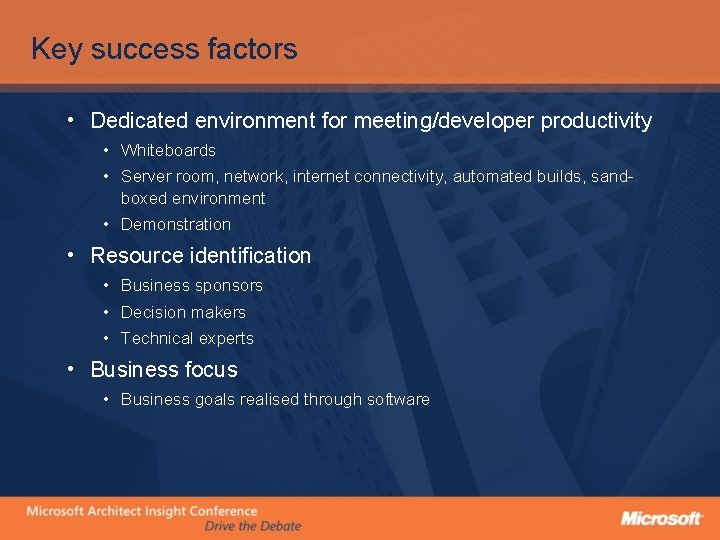 Key success factors

• Dedicated environment for meeting/developer productivity
  • Whiteboards
  • Server room, network, internet connectivity, automated builds, sand-boxed environment
  • Demonstration
• Resource identification
  • Business sponsors
  • Decision makers
  • Technical experts
• Business focus
  • Business goals realised through software

Microsoft Architect Insight Conference
Drive the Debate

Microsoft